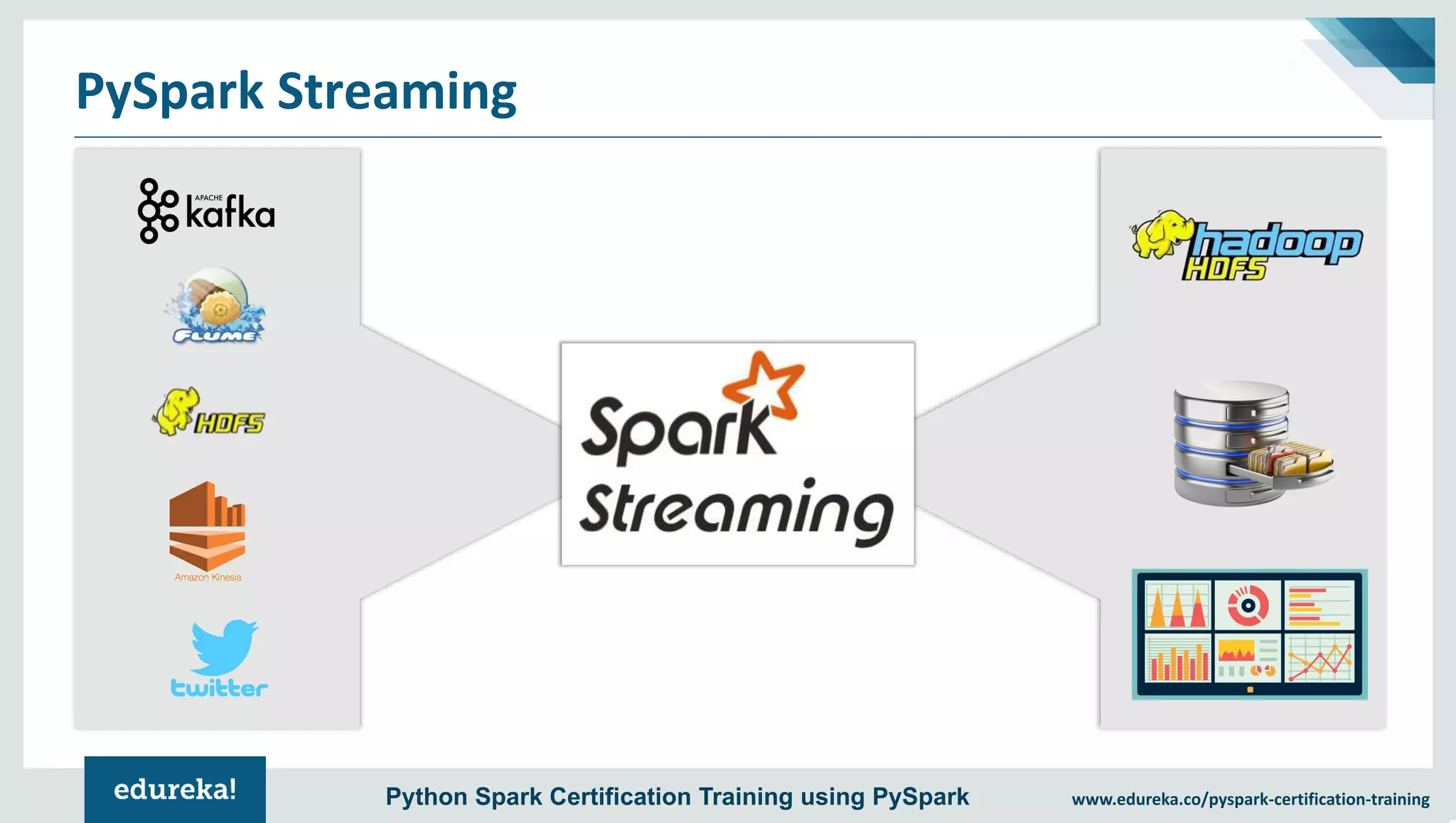 PySpark Streaming

APACHE kafka

FLUME

HDFS

Amazon Kinesis

twitter

Spark Streaming

hadoop HDFS

edureka!

Python Spark Certification Training using PySpark

www.edureka.co/pyspark-certification-training